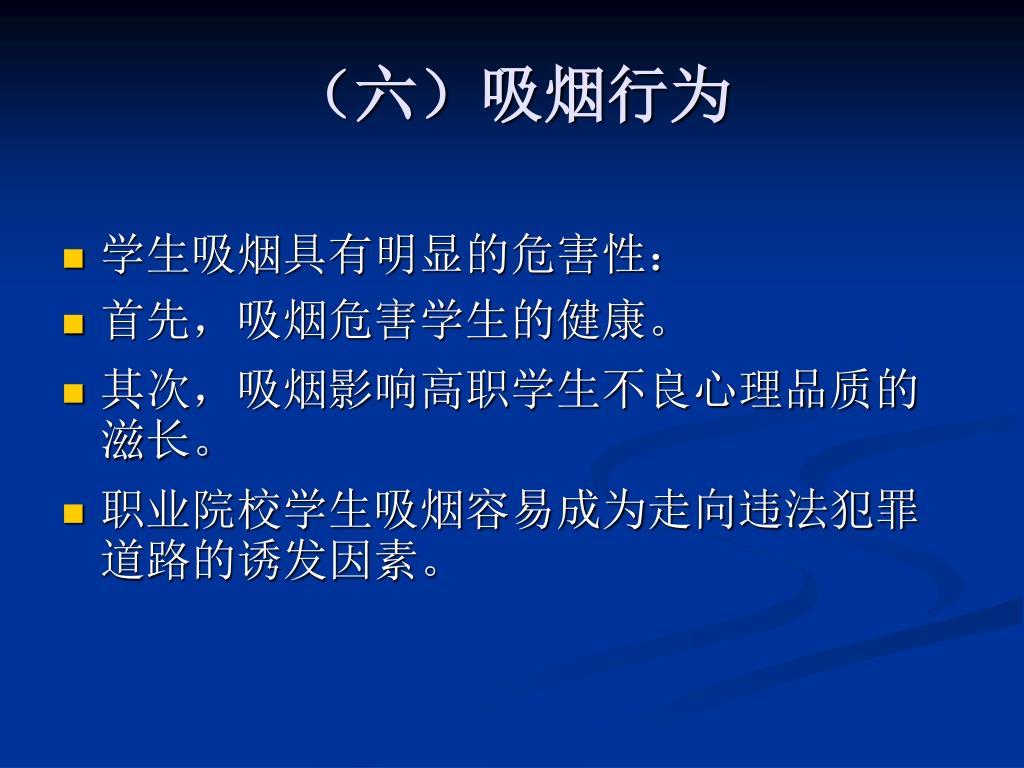 （六）吸烟行为

学生吸烟具有明显的危害性：

首先，吸烟危害学生的健康。

其次，吸烟影响高职学生不良心理品质的滋长。

职业院校学生吸烟容易成为走向违法犯罪道路的诱发因素。